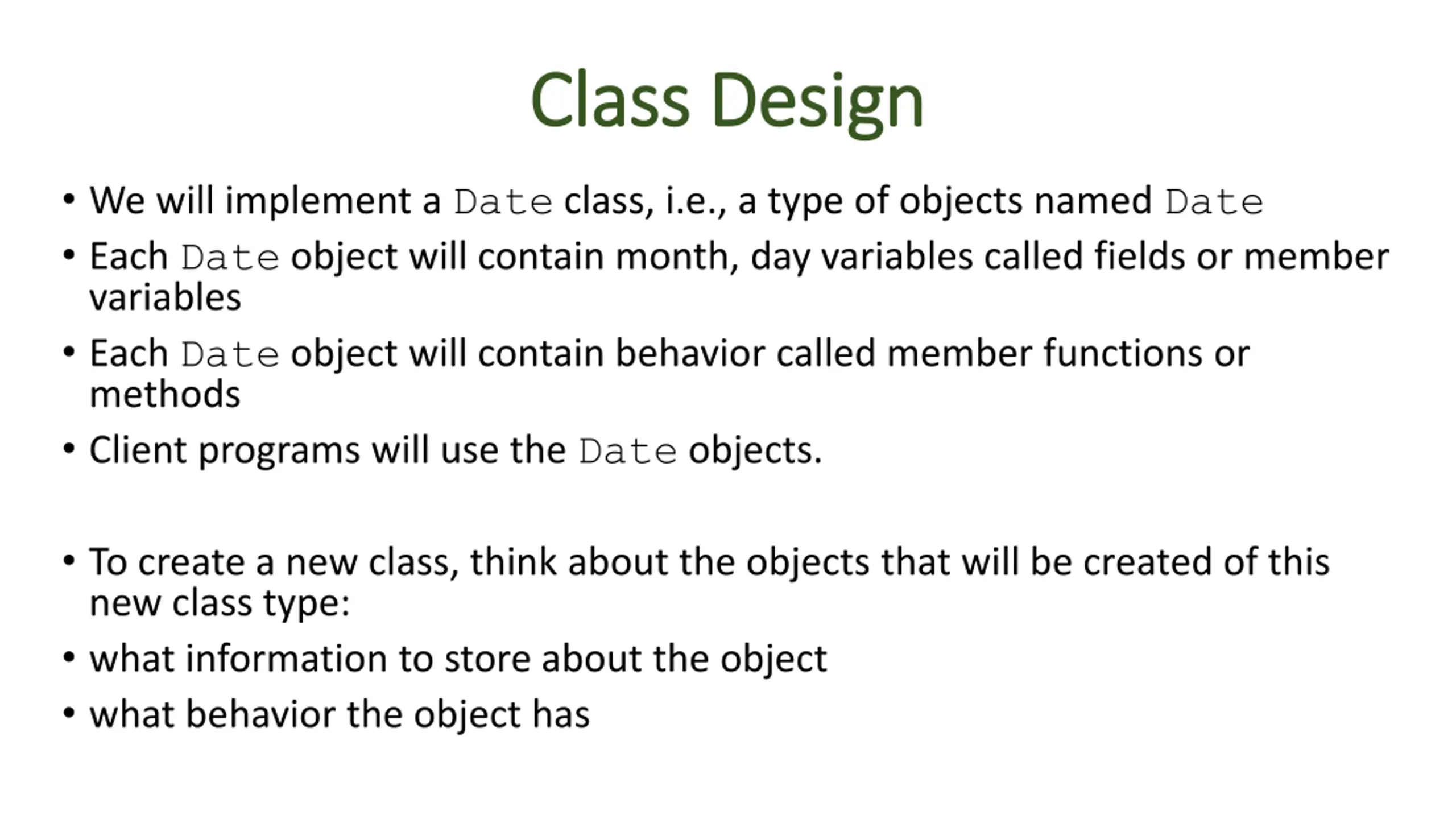 Class Design

• We will implement a Date class, i.e., a type of objects named Date
• Each Date object will contain month, day variables called fields or member variables
• Each Date object will contain behavior called member functions or methods
• Client programs will use the Date objects.

• To create a new class, think about the objects that will be created of this new class type:
• what information to store about the object
• what behavior the object has